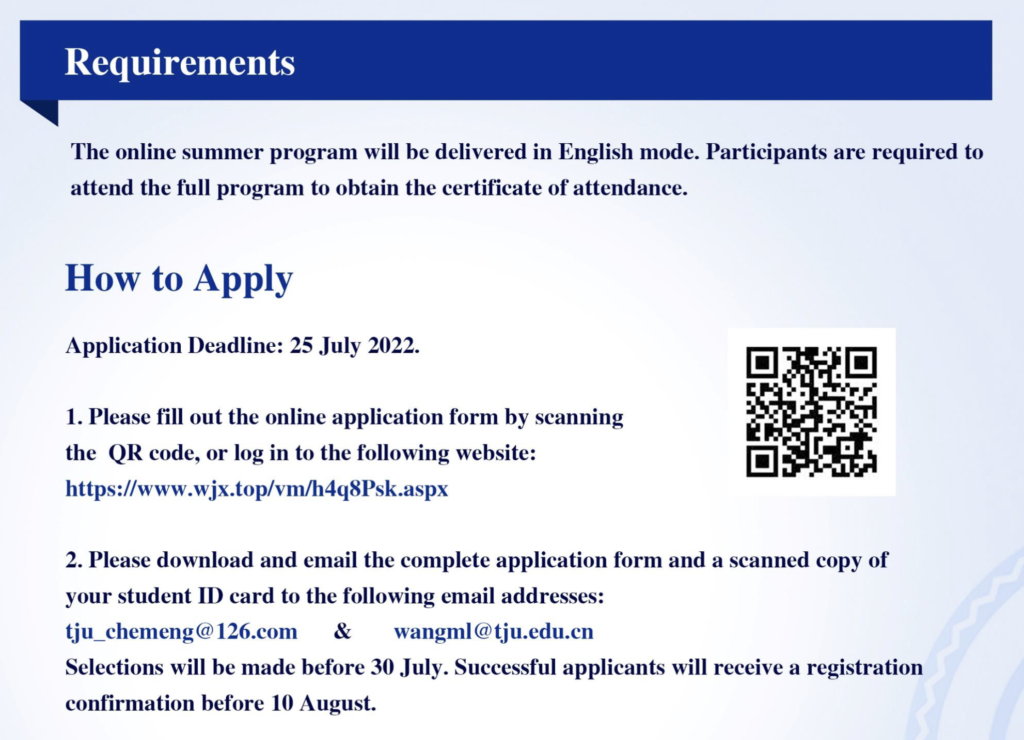 Requirements

The online summer program will be delivered in English mode. Participants are required to attend the full program to obtain the certificate of attendance.

How to Apply

Application Deadline: 25 July 2022.

1. Please fill out the online application form by scanning the QR code, or log in to the following website: https://www.wjx.top/vm/h4q8Psk.aspx

2. Please download and email the complete application form and a scanned copy of your student ID card to the following email addresses:
tju_chemeng@126.com & wangml@tju.edu.cn
Selections will be made before 30 July. Successful applicants will receive a registration confirmation before 10 August.